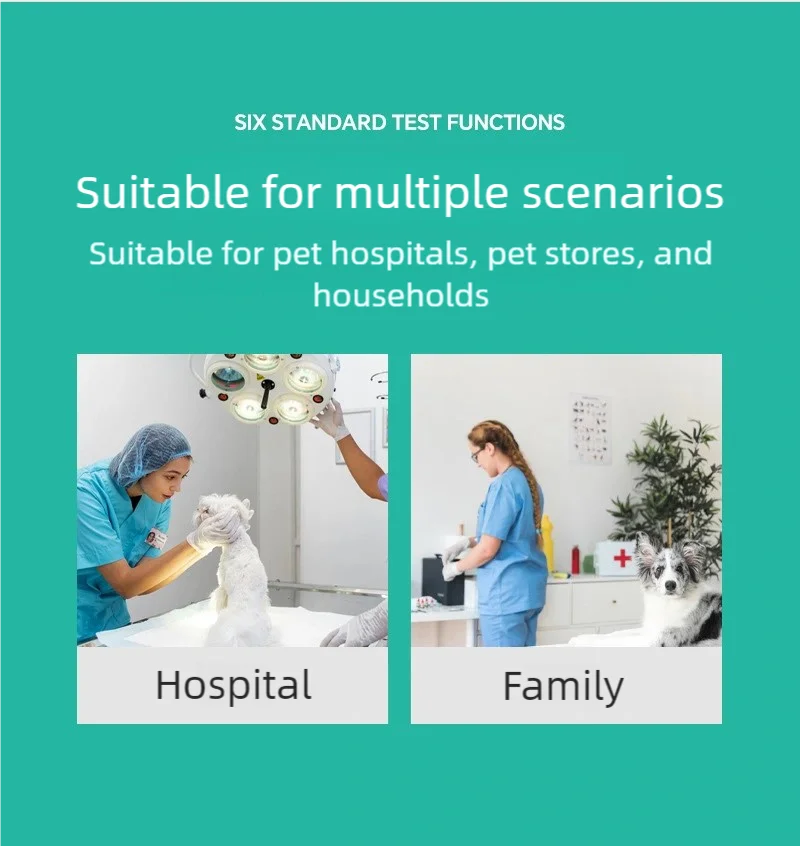 SIX STANDARD TEST FUNCTIONS

Suitable for multiple scenarios

Suitable for pet hospitals, pet stores, and households

Hospital

Family